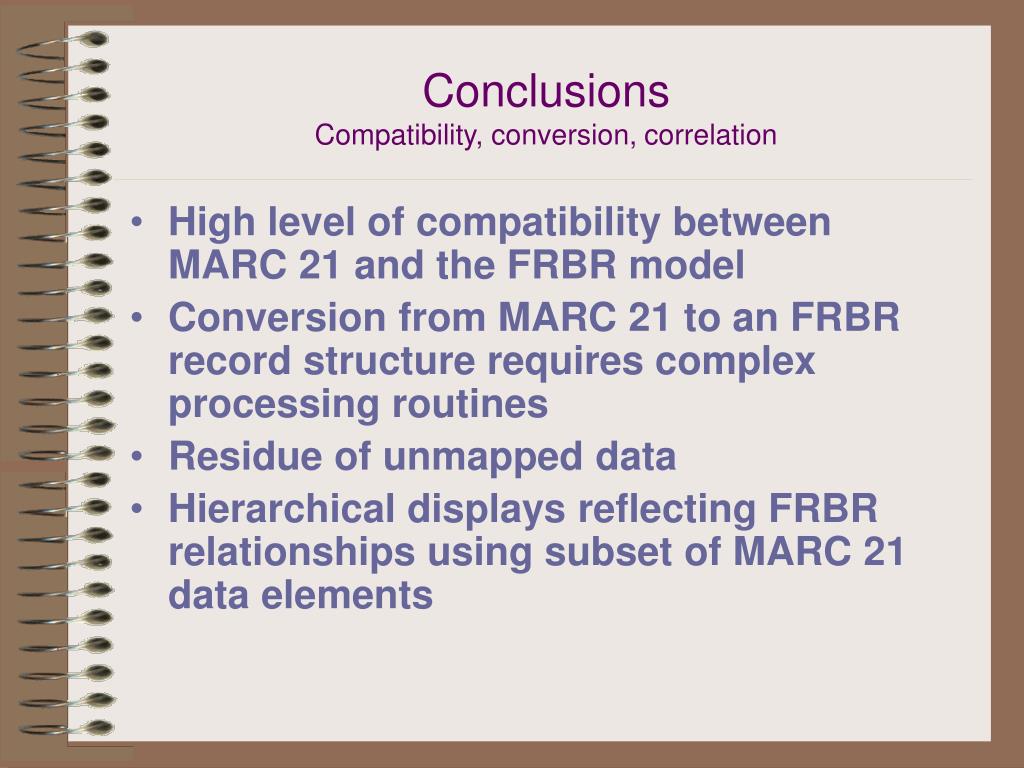 Conclusions
Compatibility, conversion, correlation

• High level of compatibility between MARC 21 and the FRBR model
• Conversion from MARC 21 to an FRBR record structure requires complex processing routines
• Residue of unmapped data
• Hierarchical displays reflecting FRBR relationships using subset of MARC 21 data elements